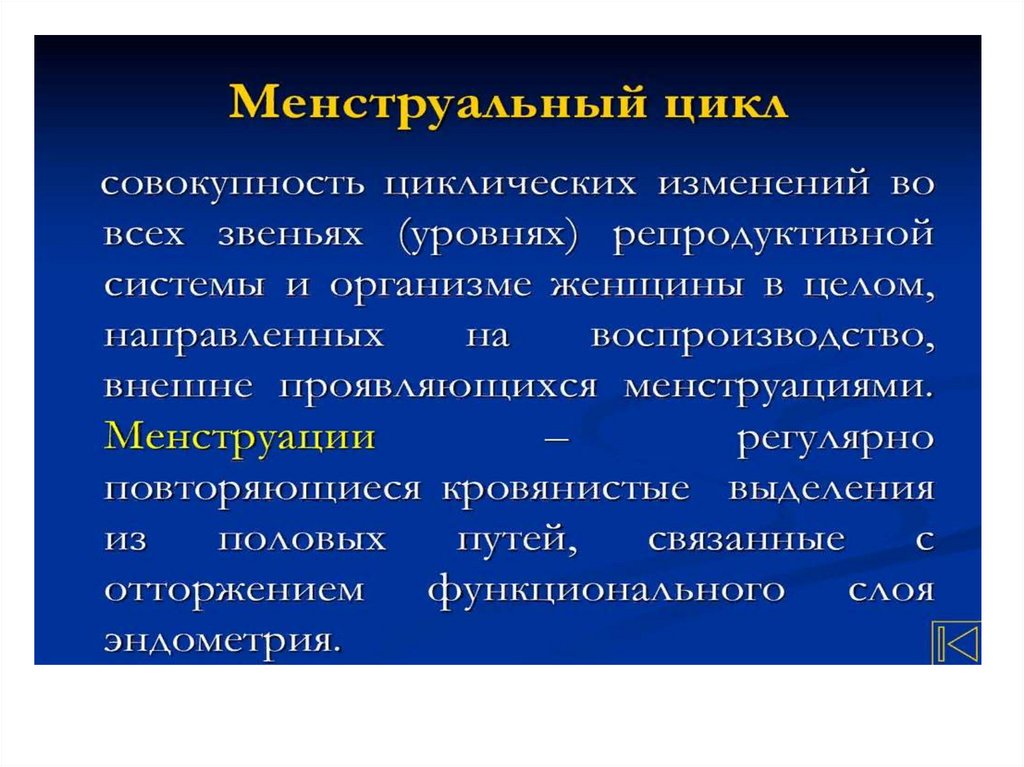 Менструальный цикл

совокупность циклических изменений во всех звеньях (уровнях) репродуктивной системы и организме женщины в целом, направленных на воспроизводство, внешне проявляющихся менструациями. Менструации – регулярно повторяющиеся кровянистые выделения из половых путей, связанные с отторжением функционального слоя эндометрия.